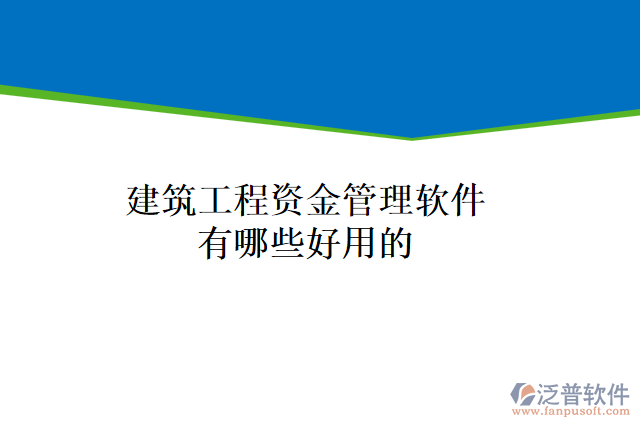 建筑工程资金管理软件有哪些好用的

泛普软件
www.fanpusoft.com